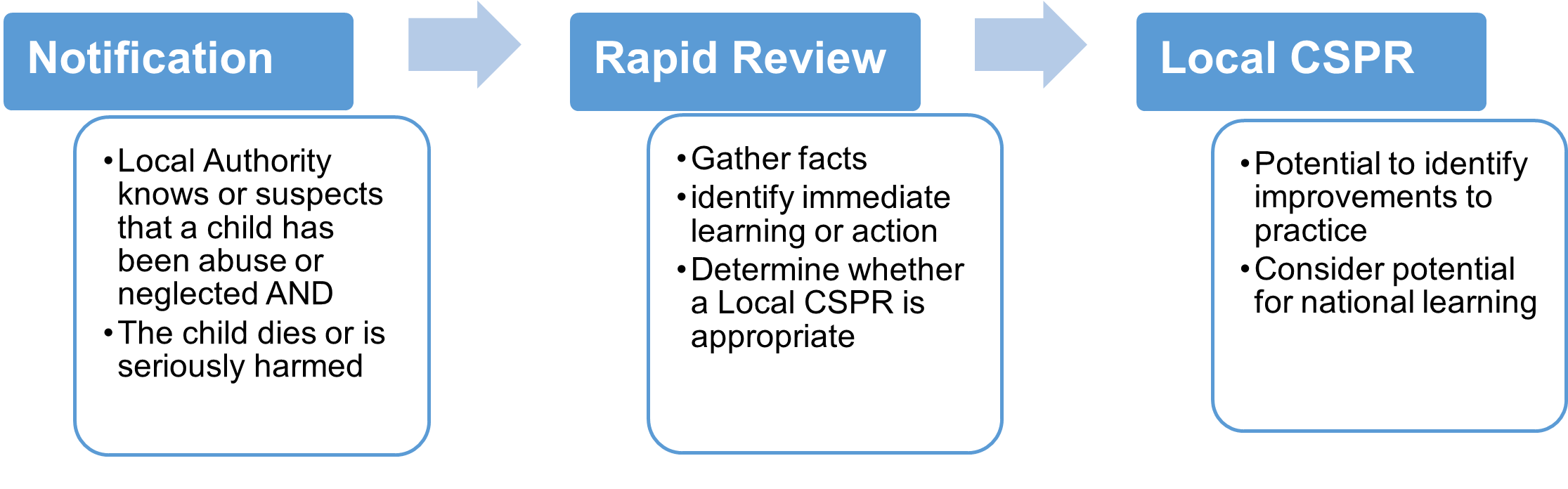 Notification

• Local Authority knows or suspects that a child has been abuse or neglected AND
• The child dies or is seriously harmed

Rapid Review

• Gather facts
• identify immediate learning or action
• Determine whether a Local CSPR is appropriate

Local CSPR

• Potential to identify improvements to practice
• Consider potential for national learning